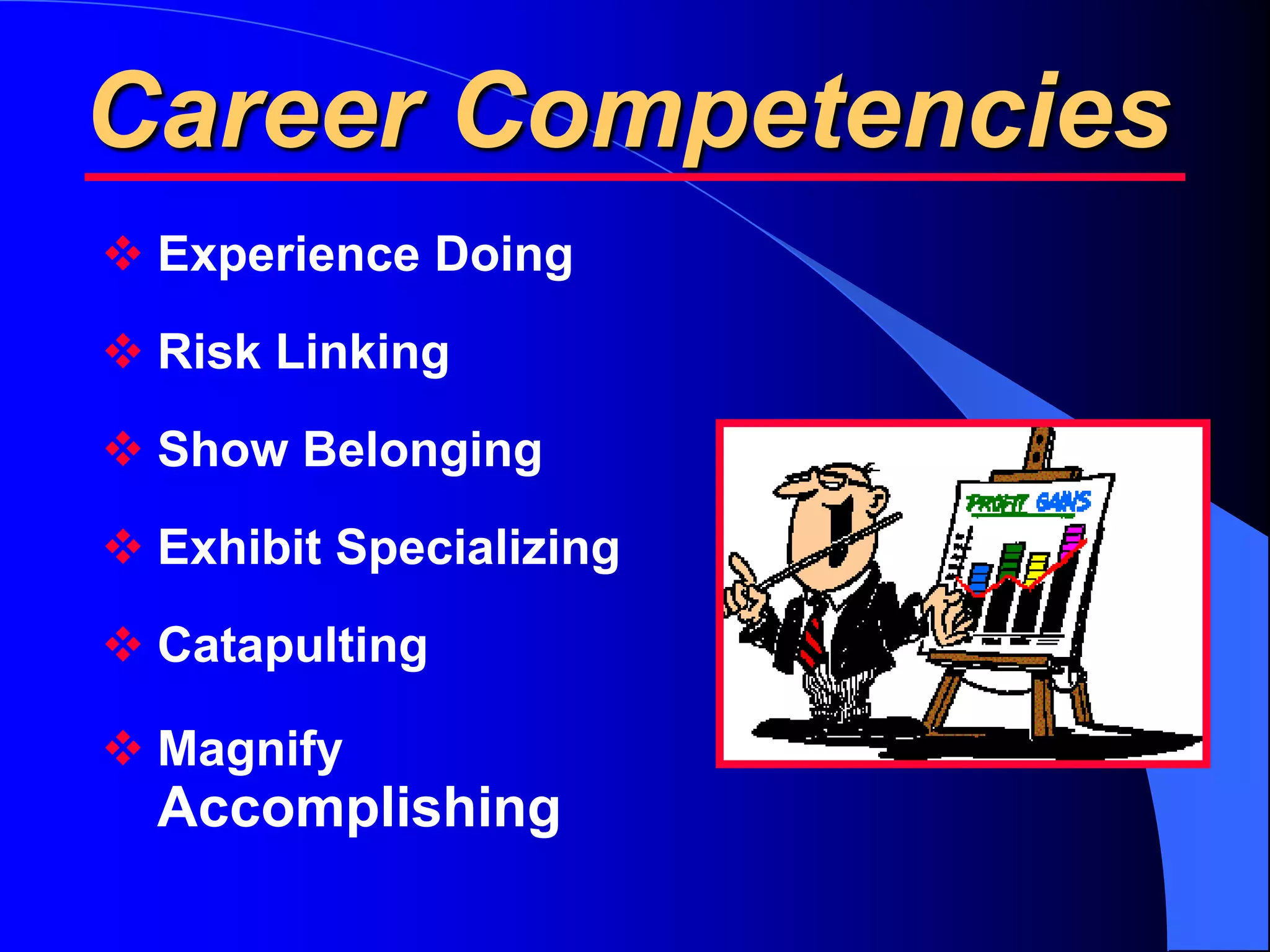 Career Competencies

❖ Experience Doing

❖ Risk Linking

❖ Show Belonging

❖ Exhibit Specializing

❖ Catapulting

❖ Magnify Accomplishing

PROFIT GAINS